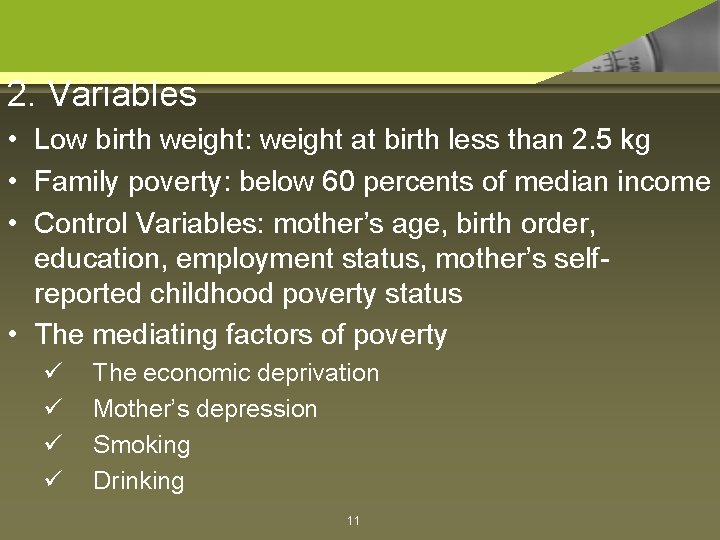 2. Variables

• Low birth weight: weight at birth less than 2.5 kg
• Family poverty: below 60 percents of median income
• Control Variables: mother's age, birth order, education, employment status, mother's self-reported childhood poverty status
• The mediating factors of poverty
✓ The economic deprivation
✓ Mother's depression
✓ Smoking
✓ Drinking

11